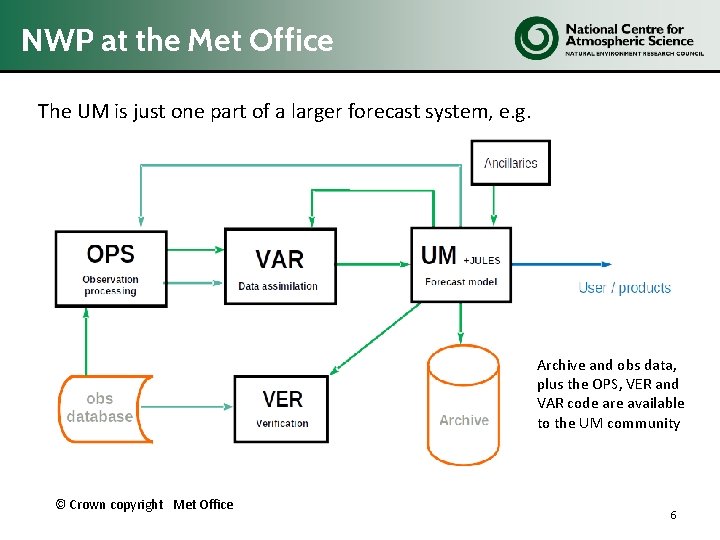 NWP at the Met Office

National Centre for Atmospheric Science
NATURAL ENVIRONMENT RESEARCH COUNCIL

The UM is just one part of a larger forecast system, e.g.

Ancillaries

OPS
Observation processing

VAR
Data assimilation

UM +JULES
Forecast model

User / products

obs database

VER
Verification

Archive

Archive and obs data, plus the OPS, VER and VAR code are available to the UM community

© Crown copyright Met Office

6